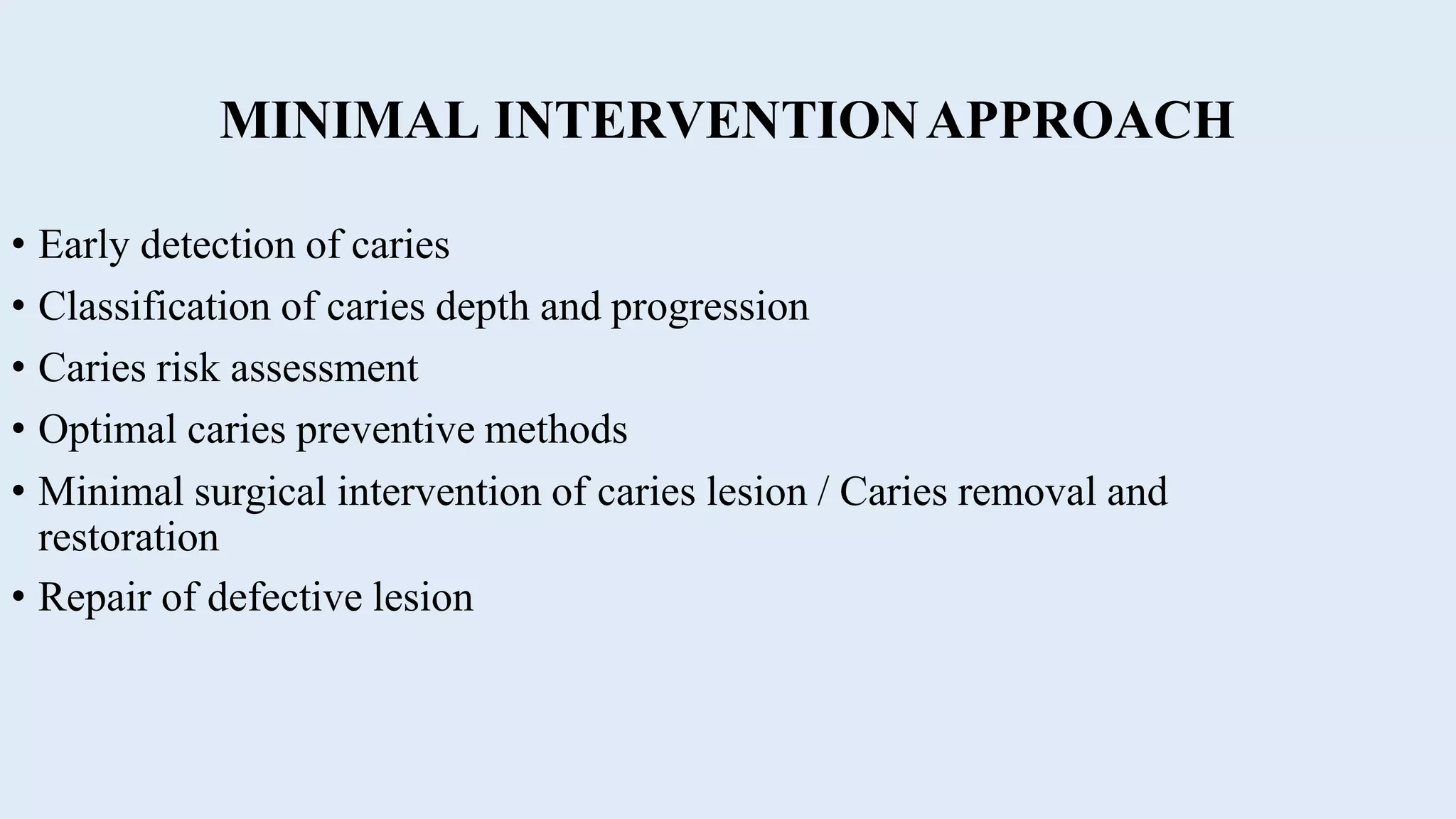 MINIMAL INTERVENTION APPROACH

• Early detection of caries
• Classification of caries depth and progression
• Caries risk assessment
• Optimal caries preventive methods
• Minimal surgical intervention of caries lesion / Caries removal and restoration
• Repair of defective lesion